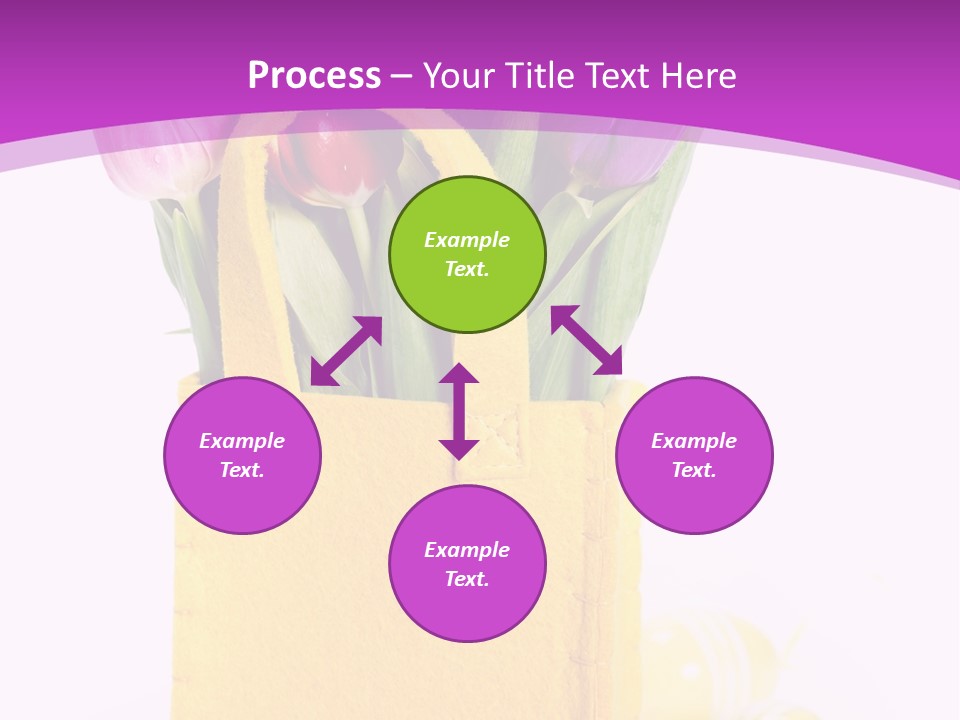 Process – Your Title Text Here

Example Text.

Example Text.

Example Text.

Example Text.